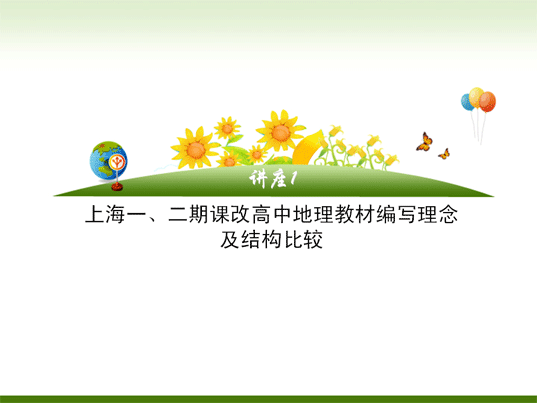 讲座1

上海一、二期课改高中地理教材编写理念及结构比较